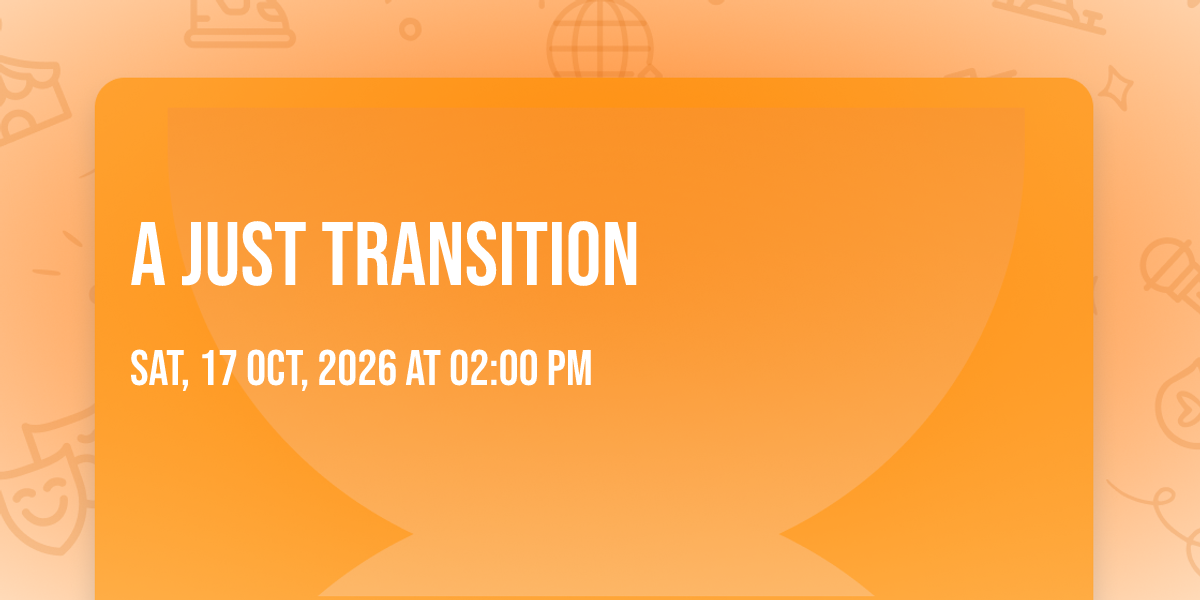 A JUST TRANSITION

SAT, 17 OCT, 2026 AT 02:00 PM